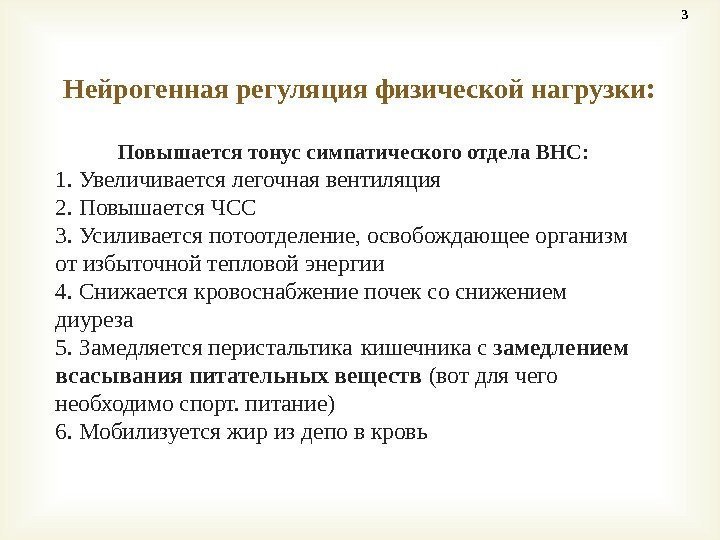 3

Нейрогенная регуляция физической нагрузки:

Повышается тонус симпатического отдела ВНС:
1. Увеличивается легочная вентиляция
2. Повышается ЧСС
3. Усиливается потоотделение, освобождающее организм от избыточной тепловой энергии
4. Снижается кровоснабжение почек со снижением диуреза
5. Замедляется перистальтика кишечника с замедлением всасывания питательных веществ (вот для чего необходимо спорт. питание)
6. Мобилизуется жир из депо в кровь